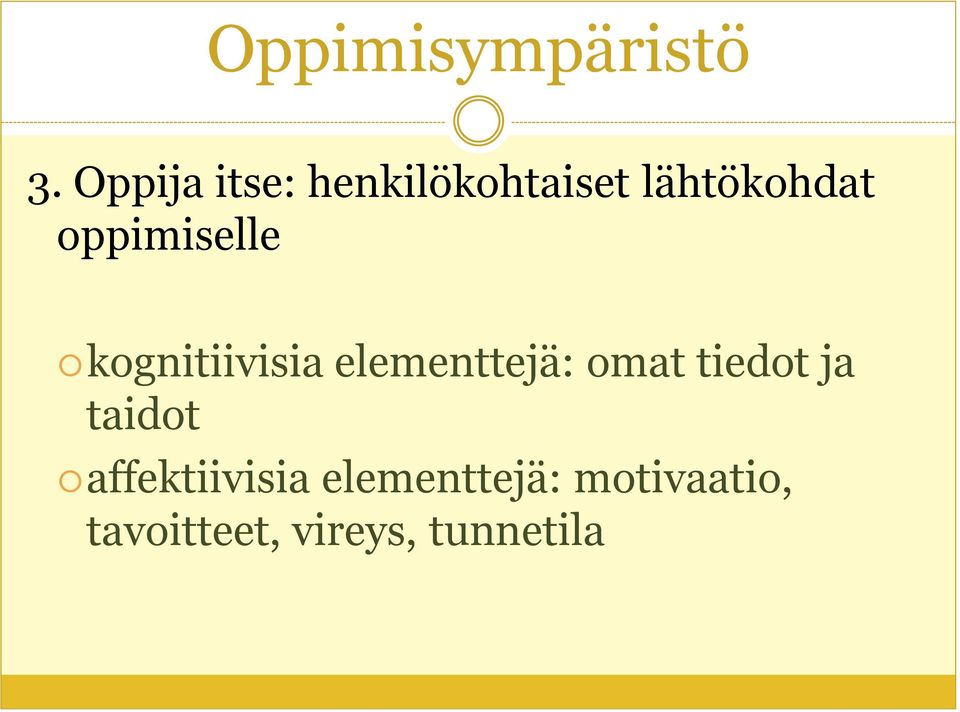 Oppimisympäristö

3. Oppija itse: henkilökohtaiset lähtökohdat oppimiselle

kognitiivisia elementtejä: omat tiedot ja taidot

affektiivisia elementtejä: motivaatio, tavoitteet, vireys, tunnetila